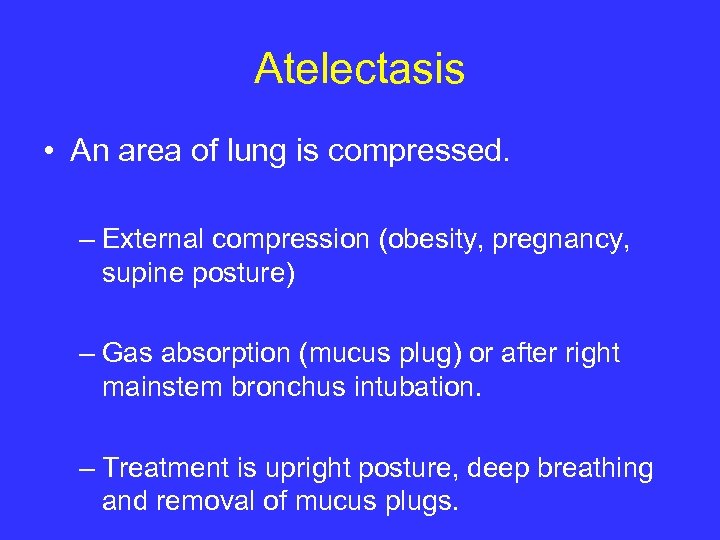 Atelectasis

• An area of lung is compressed.

– External compression (obesity, pregnancy, supine posture)

– Gas absorption (mucus plug) or after right mainstem bronchus intubation.

– Treatment is upright posture, deep breathing and removal of mucus plugs.